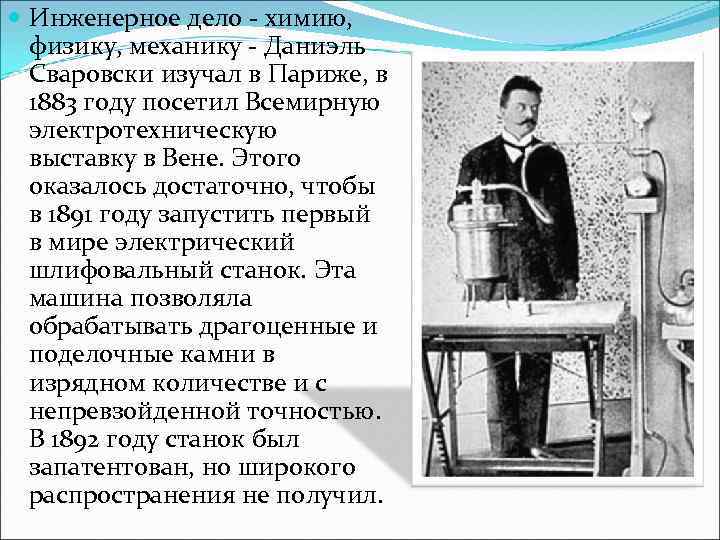 Инженерное дело - химию, физику, механику - Даниэль Сваровски изучал в Париже, в 1883 году посетил Всемирную электротехническую выставку в Вене. Этого оказалось достаточно, чтобы в 1891 году запустить первый в мире электрический шлифовальный станок. Эта машина позволяла обрабатывать драгоценные и поделочные камни в изрядном количестве и с непревзойденной точностью. В 1892 году станок был запатентован, но широкого распространения не получил.